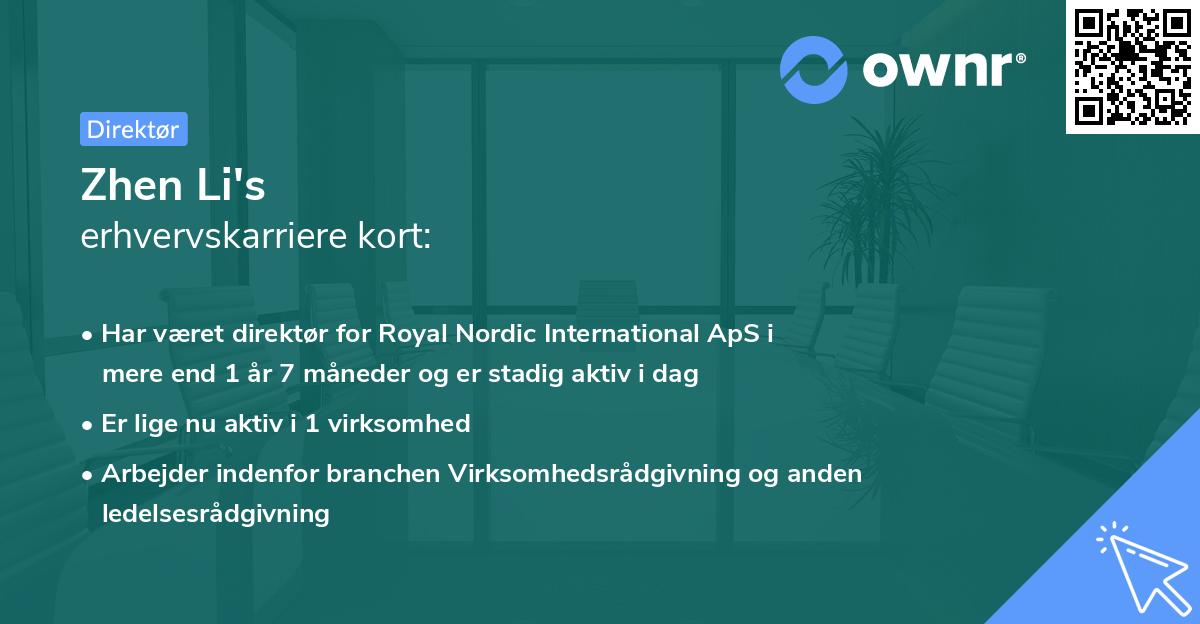 ownr®

Direktør

Zhen Li's
erhvervskarriere kort:

• Har været direktør for Royal Nordic International ApS i mere end 1 år 7 måneder og er stadig aktiv i dag

• Er lige nu aktiv i 1 virksomhed

• Arbejder indenfor branchen Virksomhedsrådgivning og anden ledelsesrådgivning